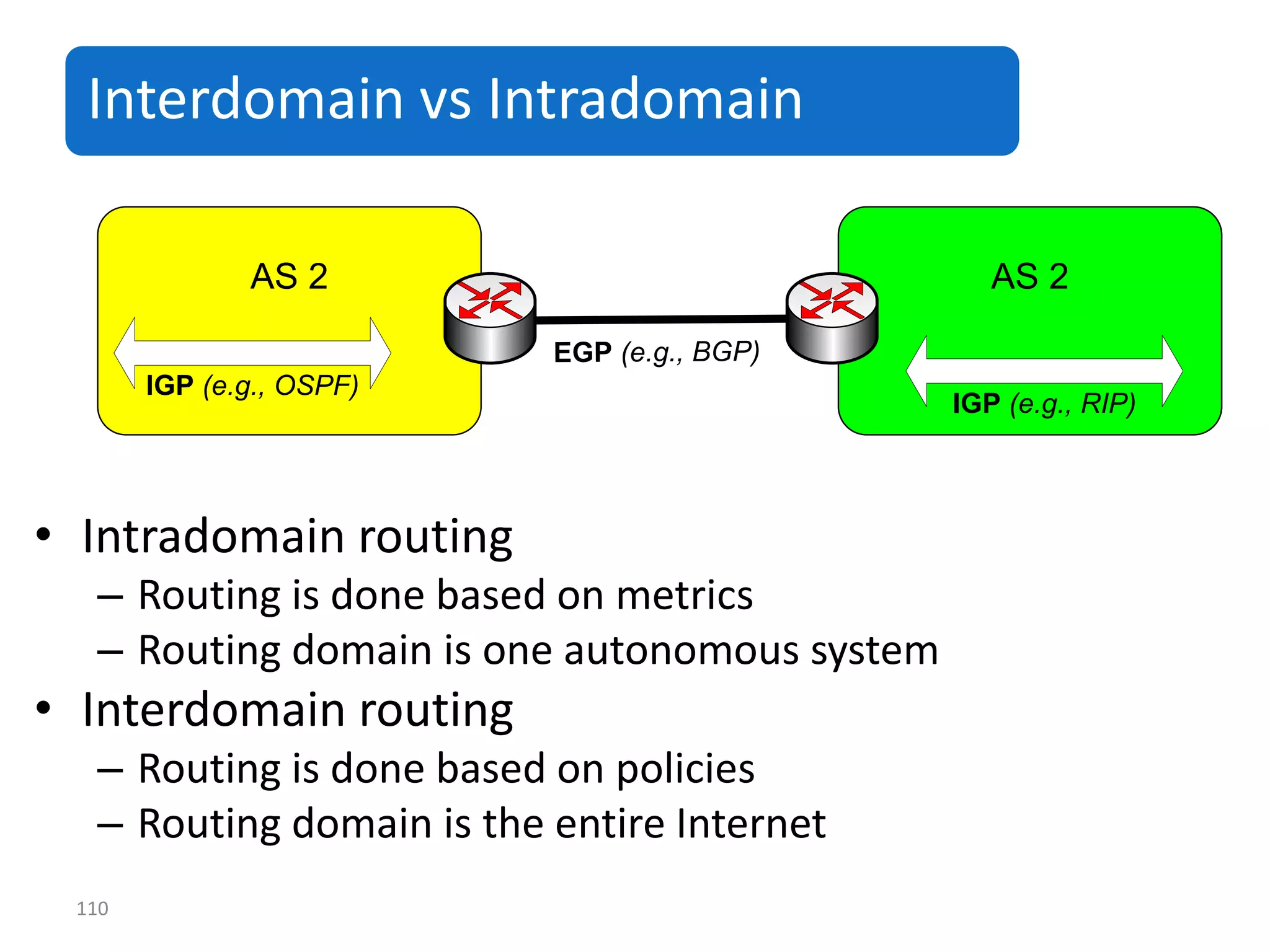 Interdomain vs Intradomain

AS 2

IGP (e.g., OSPF)

EGP (e.g., BGP)

AS 2

IGP (e.g., RIP)

• Intradomain routing
– Routing is done based on metrics
– Routing domain is one autonomous system
• Interdomain routing
– Routing is done based on policies
– Routing domain is the entire Internet

110